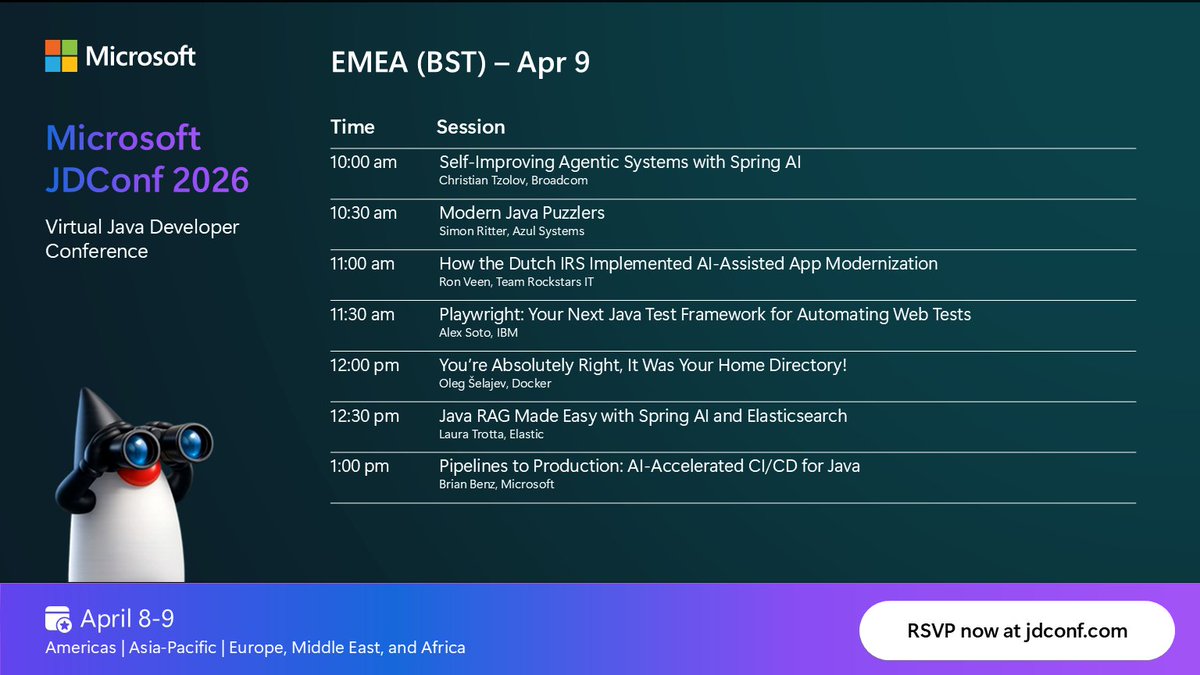 Microsoft

Microsoft JDConf 2026

Virtual Java Developer Conference

EMEA (BST) – Apr 9

| Time | Session |
|---|---|
| 10:00 am | Self-Improving Agentic Systems with Spring AI<br>Christian Tzolov, Broadcom |
| 10:30 am | Modern Java Puzzlers<br>Simon Ritter, Azul Systems |
| 11:00 am | How the Dutch IRS Implemented AI-Assisted App Modernization<br>Ron Veen, Team Rockstars IT |
| 11:30 am | Playwright: Your Next Java Test Framework for Automating Web Tests<br>Alex Soto, IBM |
| 12:00 pm | You're Absolutely Right, It Was Your Home Directory!<br>Oleg Šelajev, Docker |
| 12:30 pm | Java RAG Made Easy with Spring AI and Elasticsearch<br>Laura Trotta, Elastic |
| 1:00 pm | Pipelines to Production: AI-Accelerated CI/CD for Java<br>Brian Benz, Microsoft |

April 8-9

Americas | Asia-Pacific | Europe, Middle East, and Africa

RSVP now at jdconf.com